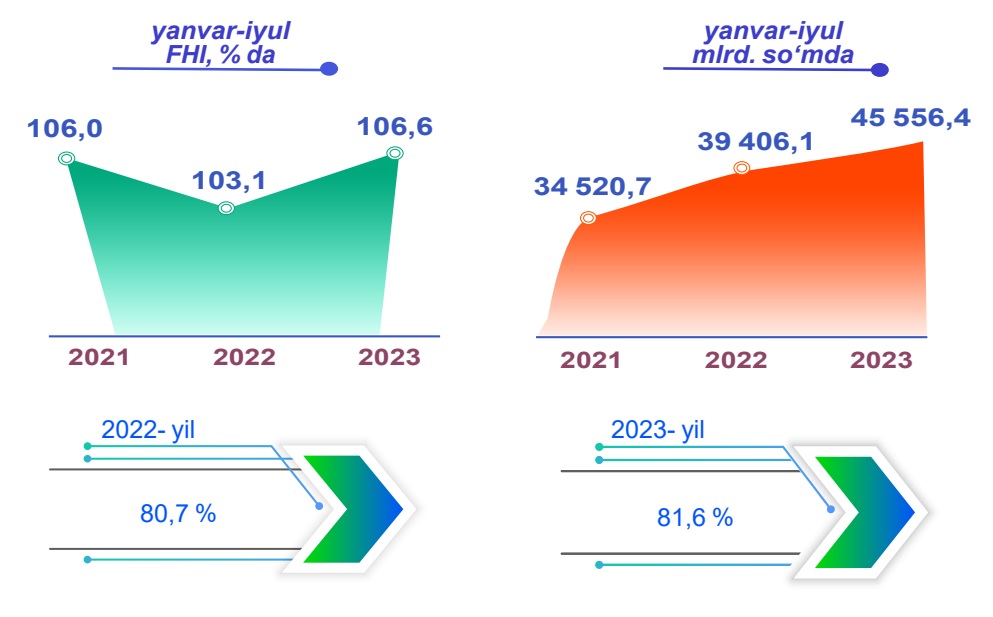 yanvar-iyul
FHI, % da

106,0
103,1
106,6

2021 2022 2023

yanvar-iyul
mlrd. so‘mda

34 520,7
39 406,1
45 556,4

2021 2022 2023

2022- yil
80,7 %

2023- yil
81,6 %